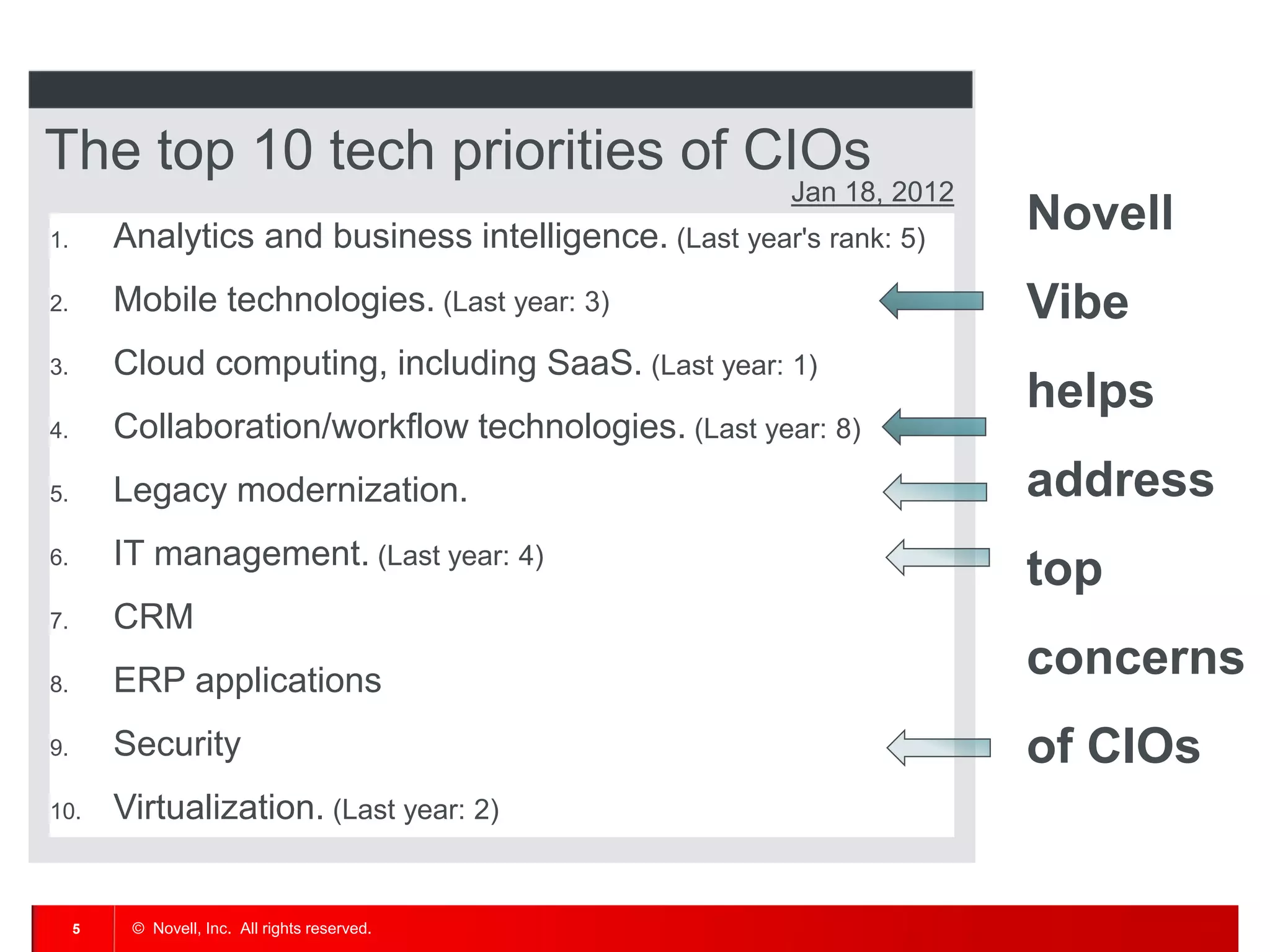 The top 10 tech priorities of CIOs

Jan 18, 2012

1. Analytics and business intelligence. (Last year's rank: 5)
2. Mobile technologies. (Last year: 3)
3. Cloud computing, including SaaS. (Last year: 1)
4. Collaboration/workflow technologies. (Last year: 8)
5. Legacy modernization.
6. IT management. (Last year: 4)
7. CRM
8. ERP applications
9. Security
10. Virtualization. (Last year: 2)

Novell Vibe helps address top concerns of CIOs

5 © Novell, Inc. All rights reserved.